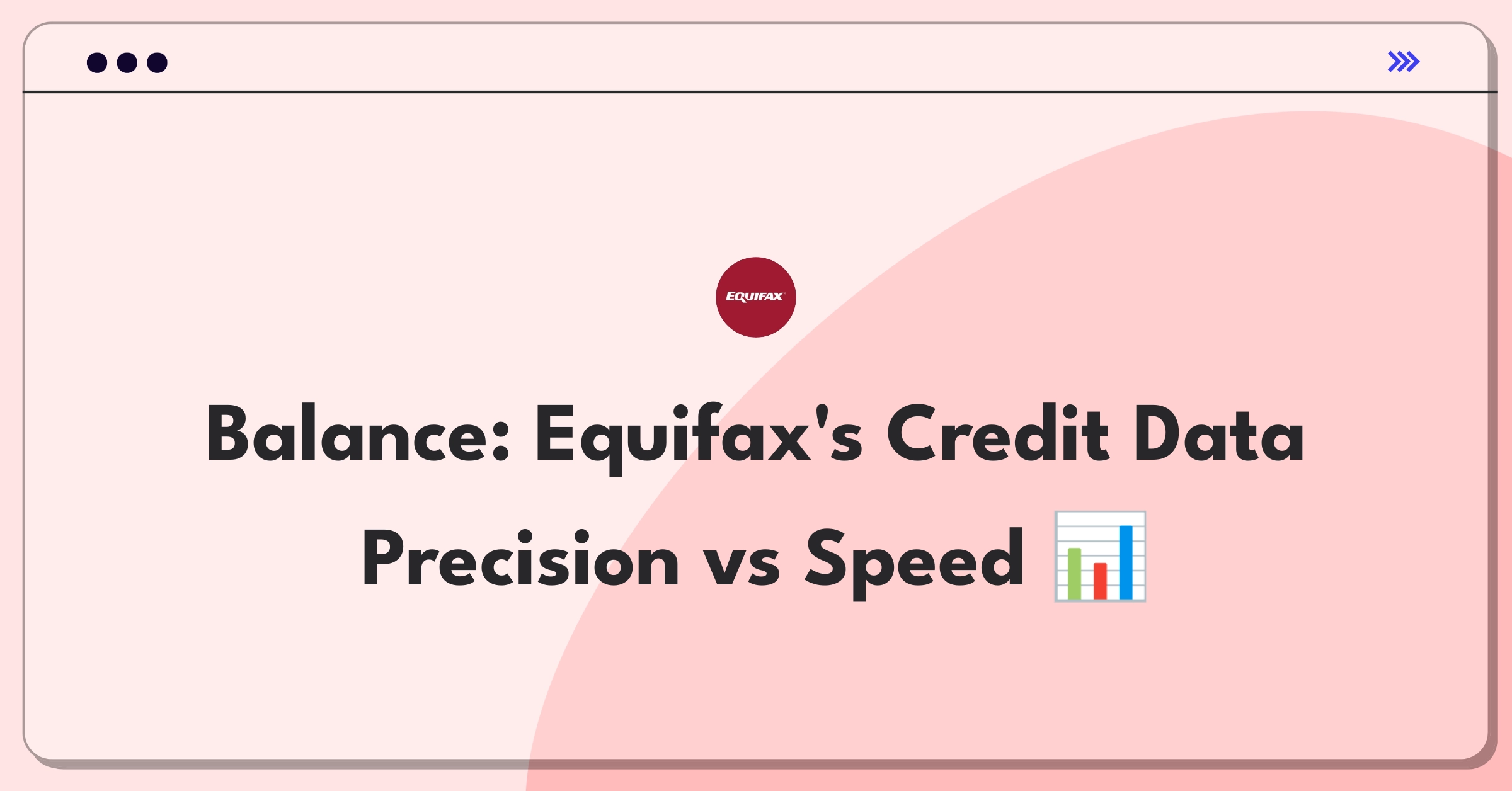 EQUIFAX

Balance: Equifax's Credit Data Precision vs Speed 📊